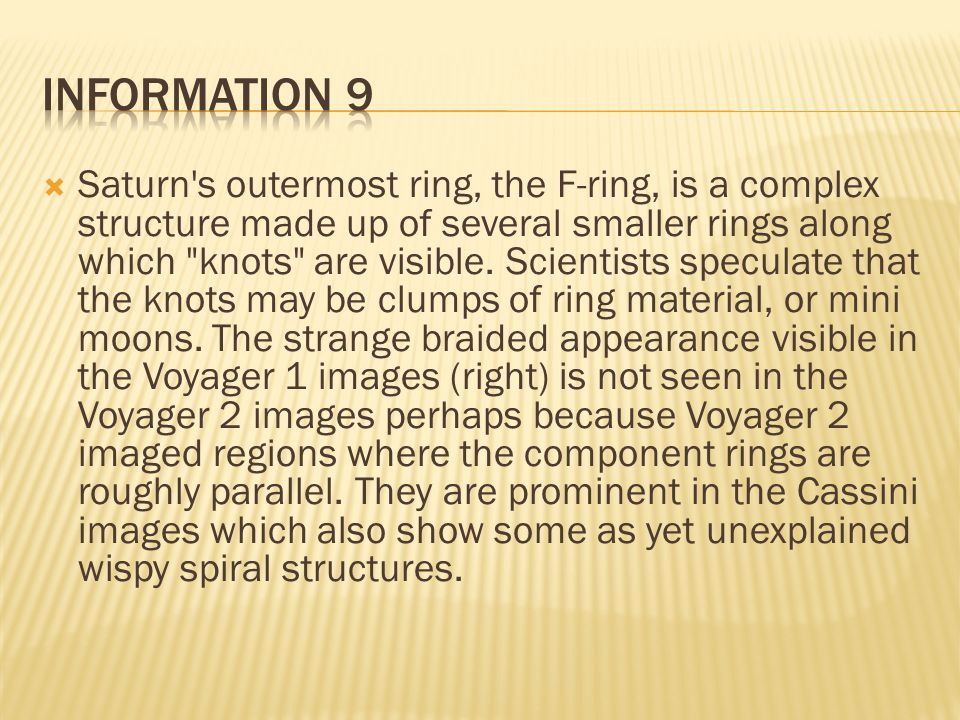 INFORMATION 9

Saturn's outermost ring, the F-ring, is a complex structure made up of several smaller rings along which "knots" are visible. Scientists speculate that the knots may be clumps of ring material, or mini moons. The strange braided appearance visible in the Voyager 1 images (right) is not seen in the Voyager 2 images perhaps because Voyager 2 imaged regions where the component rings are roughly parallel. They are prominent in the Cassini images which also show some as yet unexplained wispy spiral structures.